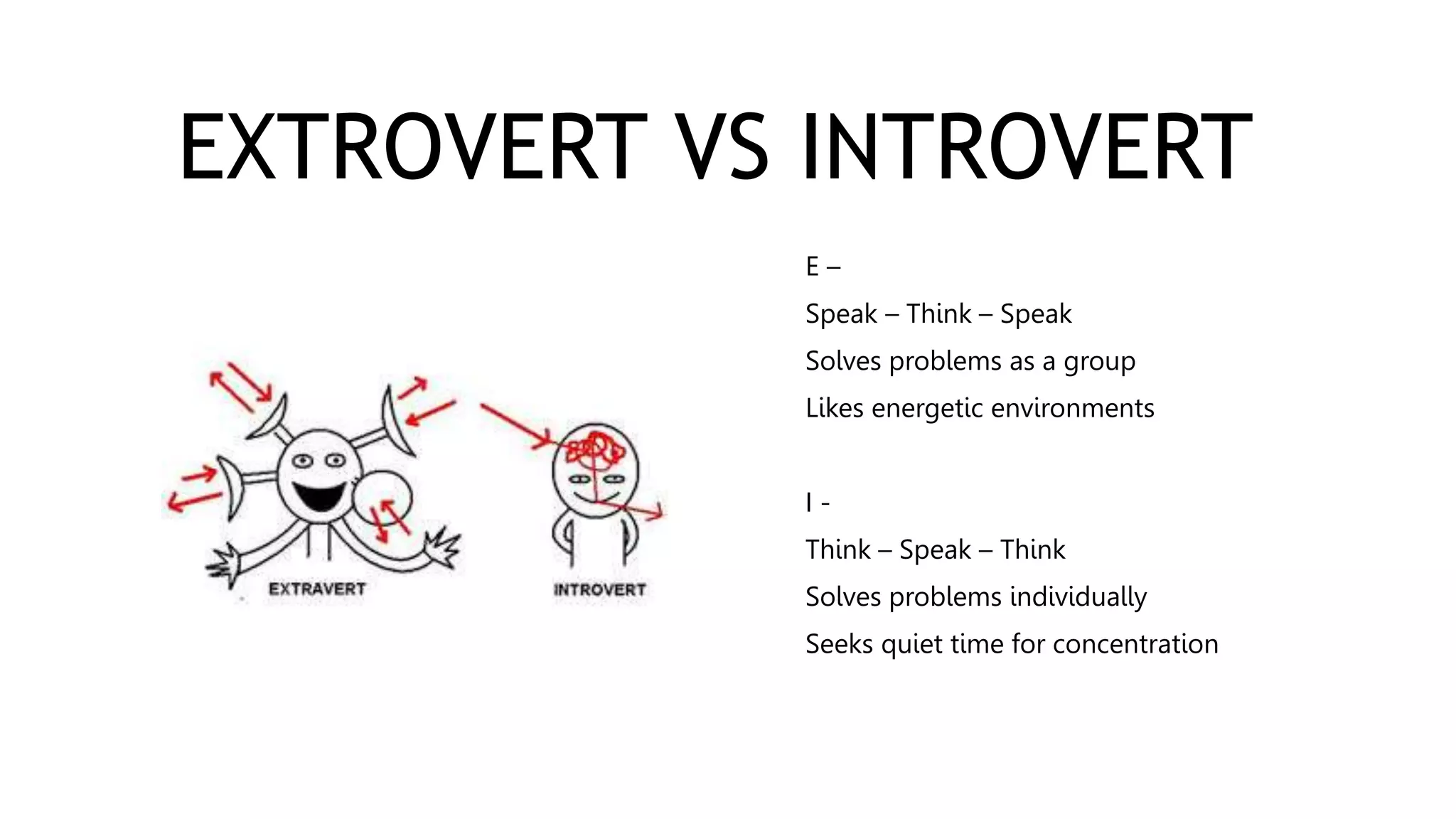 EXTROVERT VS INTROVERT

EXTRAVERT

INTROVERT

E –

Speak – Think – Speak

Solves problems as a group

Likes energetic environments

I -

Think – Speak – Think

Solves problems individually

Seeks quiet time for concentration